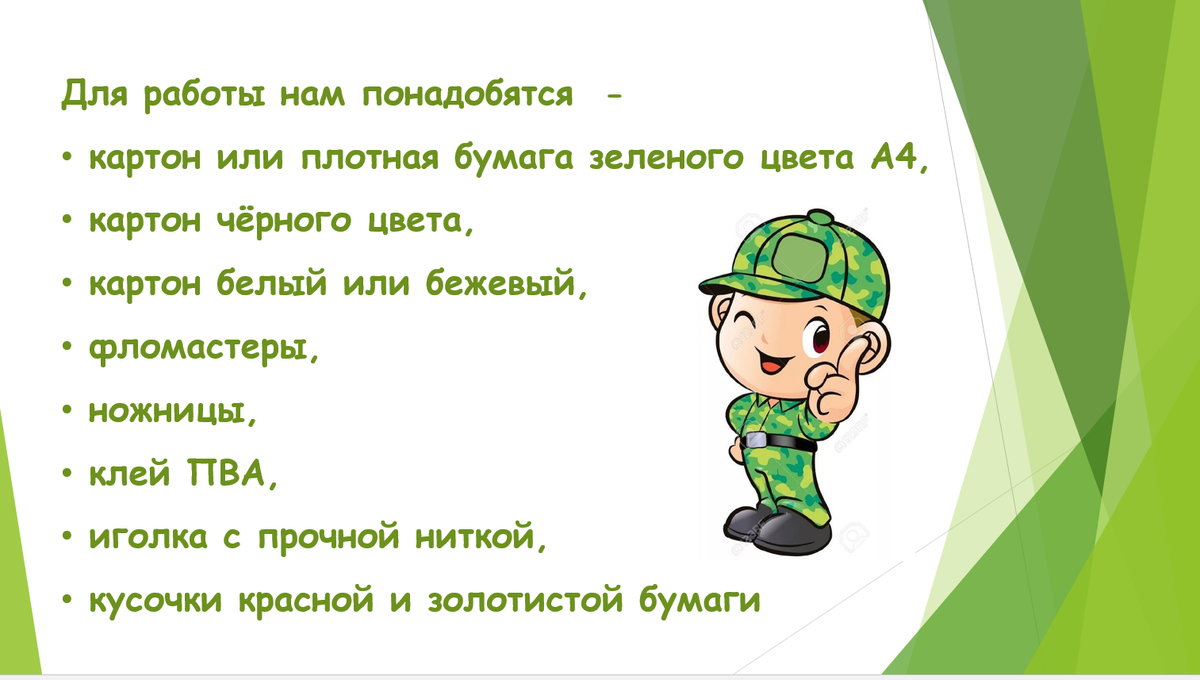 Для работы нам понадобятся -

• картон или плотная бумага зеленого цвета А4,

• картон чёрного цвета,

• картон белый или бежевый,

• фломастеры,

• ножницы,

• клей ПВА,

• иголка с прочной ниткой,

• кусочки красной и золотистой бумаги